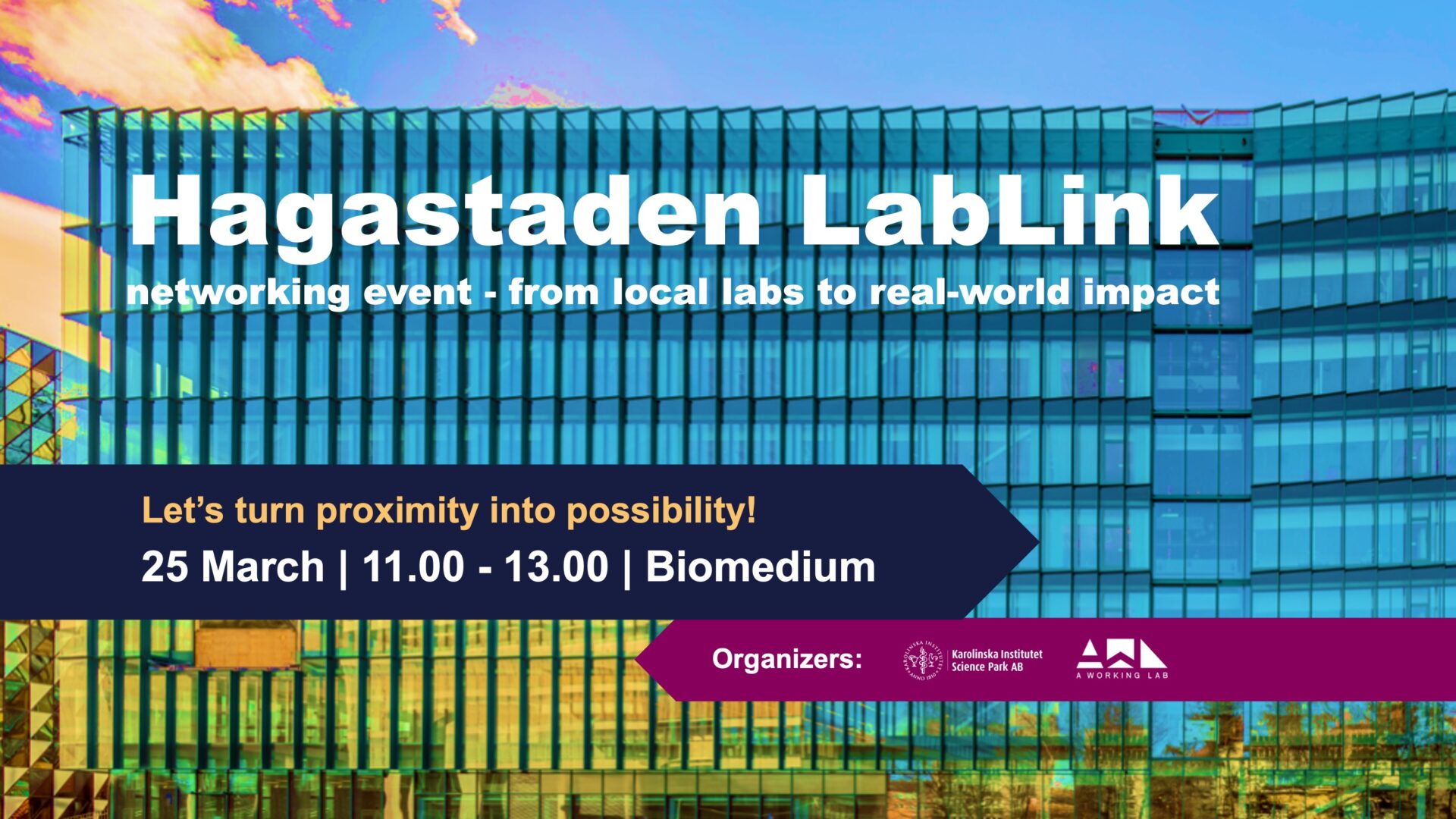 Hagastaden LabLink
networking event - from local labs to real-world impact

Let's turn proximity into possibility!
25 March | 11.00 - 13.00 | Biomedium

Organizers:
KAROLINSKA INSTITUTET ANNO 1810
Karolinska Institutet Science Park AB
A WORKING LAB